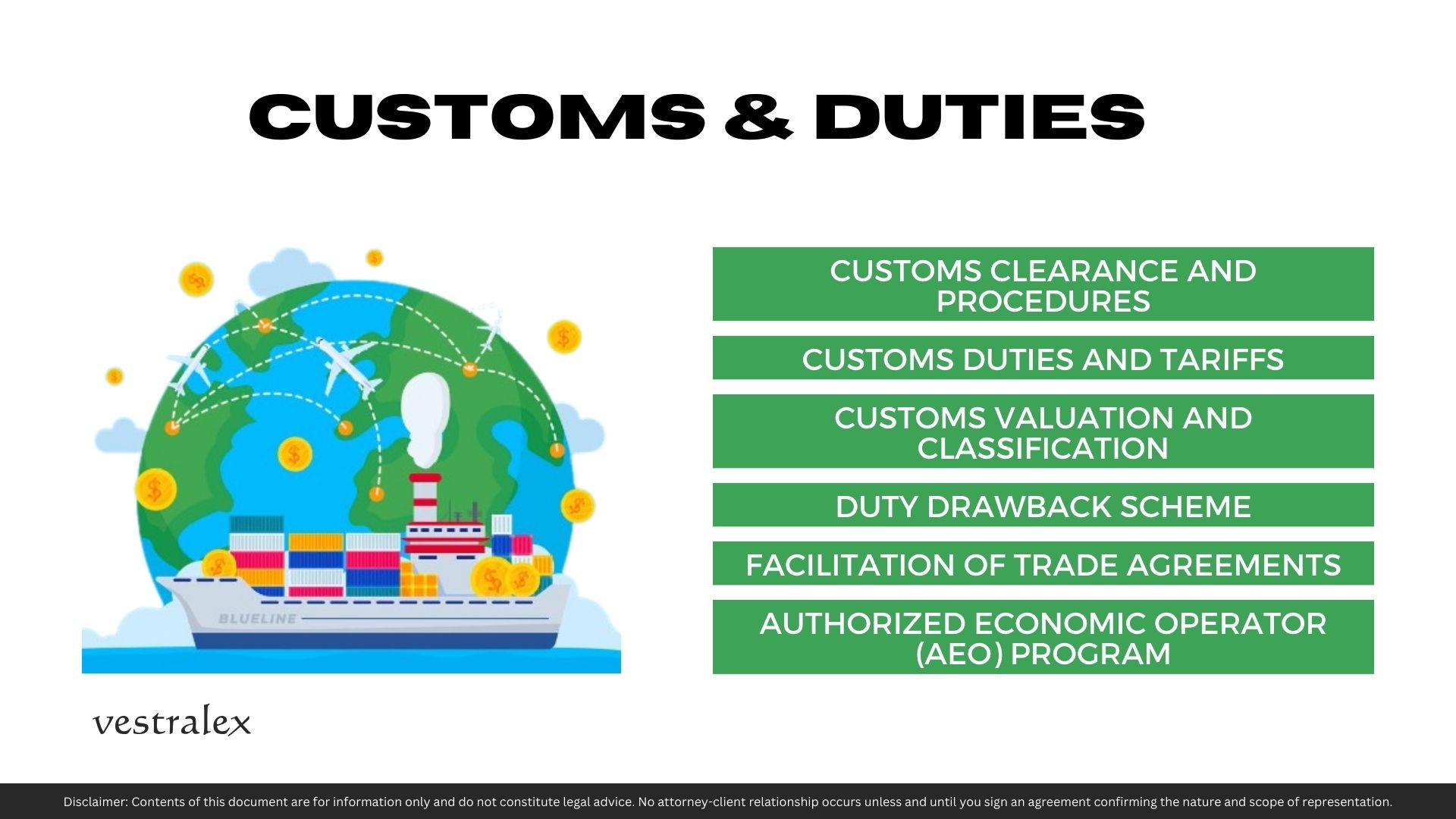 CUSTOMS & DUTIES

BLUELINE

CUSTOMS CLEARANCE AND PROCEDURES

CUSTOMS DUTIES AND TARIFFS

CUSTOMS VALUATION AND CLASSIFICATION

DUTY DRAWBACK SCHEME

FACILITATION OF TRADE AGREEMENTS

AUTHORIZED ECONOMIC OPERATOR (AEO) PROGRAM

vestralex

Disclaimer: Contents of this document are for information only and do not constitute legal advice. No attorney-client relationship occurs unless and until you sign an agreement confirming the nature and scope of representation.